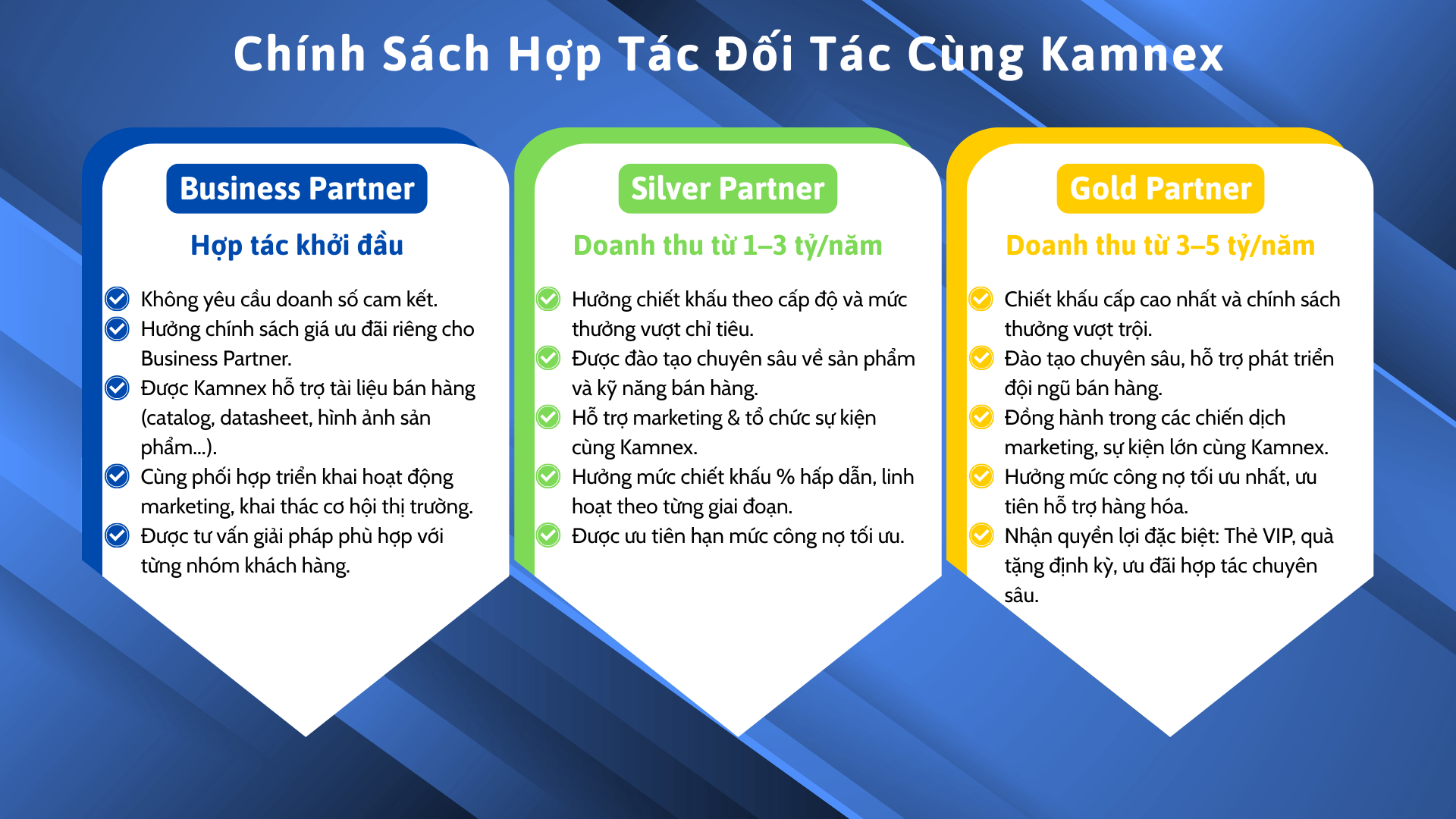 Chính Sách Hợp Tác Đối Tác Cùng Kamnex

Business Partner

Hợp tác khởi đầu

Không yêu cầu doanh số cam kết.
Hưởng chính sách giá ưu đãi riêng cho Business Partner.
Được Kamnex hỗ trợ tài liệu bán hàng (catalog, datasheet, hình ảnh sản phẩm...).
Cùng phối hợp triển khai hoạt động marketing, khai thác cơ hội thị trường.
Được tư vấn giải pháp phù hợp với từng nhóm khách hàng.

Silver Partner

Doanh thu từ 1–3 tỷ/năm

Hưởng chiết khấu theo cấp độ và mức thưởng vượt chỉ tiêu.
Được đào tạo chuyên sâu về sản phẩm và kỹ năng bán hàng.
Hỗ trợ marketing & tổ chức sự kiện cùng Kamnex.
Hưởng mức chiết khấu % hấp dẫn, linh hoạt theo từng giai đoạn.
Được ưu tiên hạn mức công nợ tối ưu.

Gold Partner

Doanh thu từ 3–5 tỷ/năm

Chiết khấu cấp cao nhất và chính sách thưởng vượt trội.
Đào tạo chuyên sâu, hỗ trợ phát triển đội ngũ bán hàng.
Đồng hành trong các chiến dịch marketing, sự kiện lớn cùng Kamnex.
Hưởng mức công nợ tối ưu nhất, ưu tiên hỗ trợ hàng hóa.
Nhận quyền lợi đặc biệt: Thẻ VIP, quà tặng định kỳ, ưu đãi hợp tác chuyên sâu.